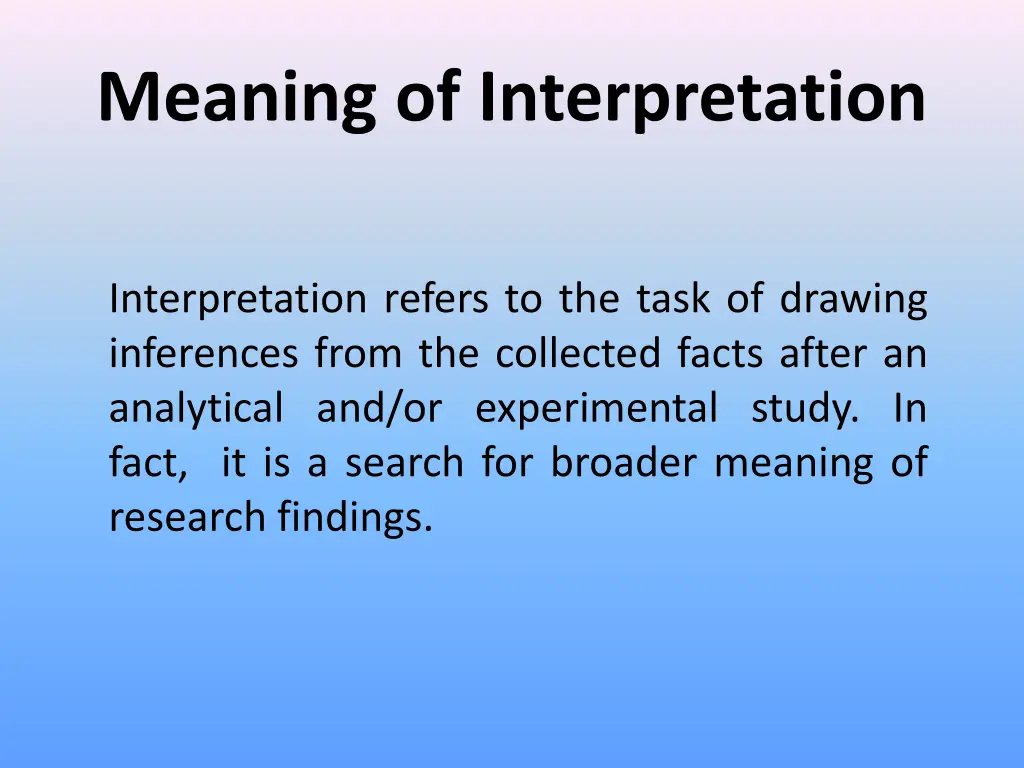 Meaning of Interpretation

Interpretation refers to the task of drawing inferences from the collected facts after an analytical and/or experimental study. In fact, it is a search for broader meaning of research findings.